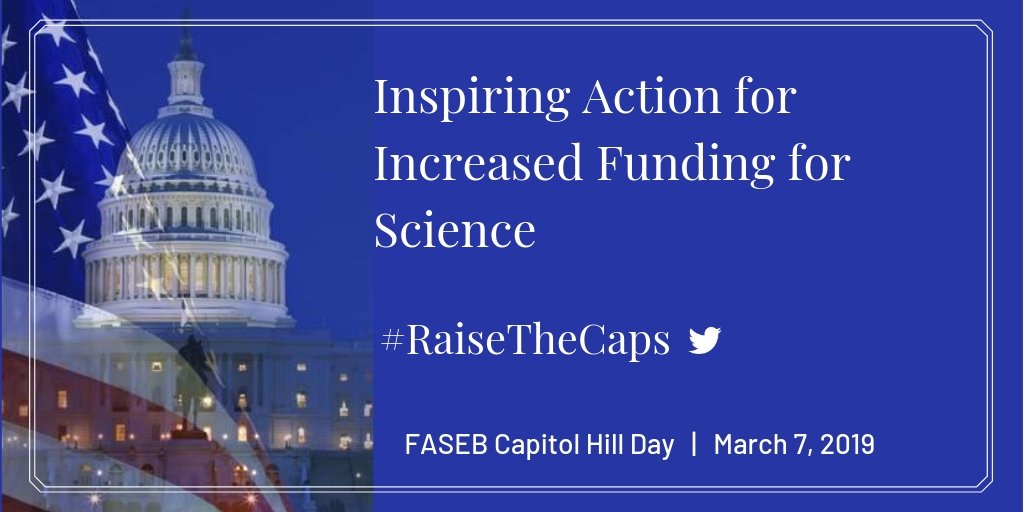 Inspiring Action for Increased Funding for Science

#RaiseTheCaps

FASEB Capitol Hill Day | March 7, 2019